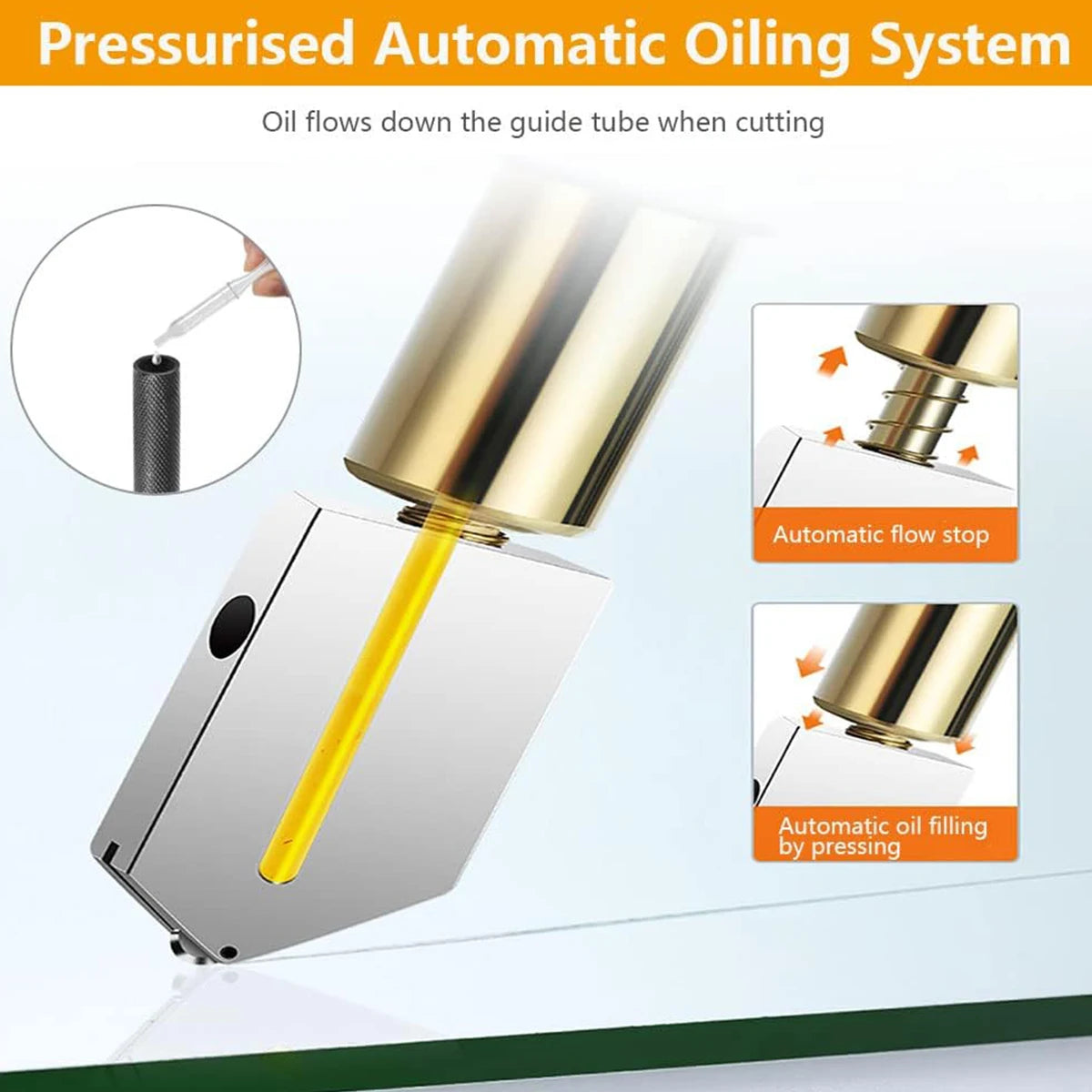 Pressurised Automatic Oiling System

Oil flows down the guide tube when cutting

Automatic flow stop

Automatic oil filling by pressing